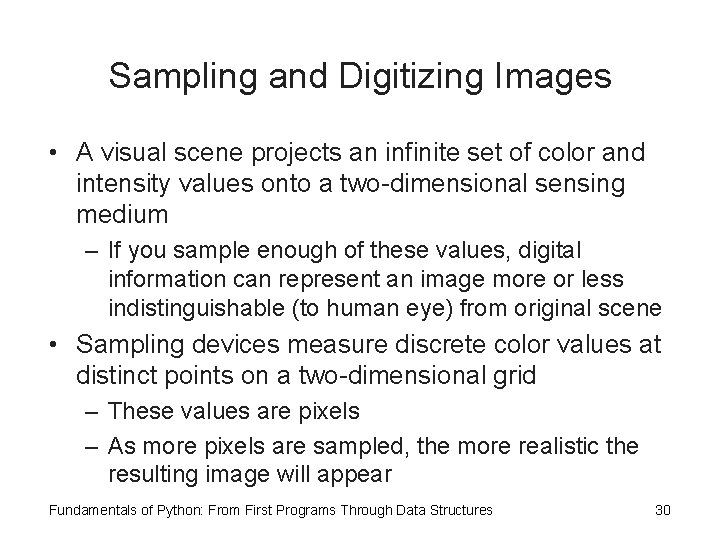 Sampling and Digitizing Images

• A visual scene projects an infinite set of color and intensity values onto a two-dimensional sensing medium
– If you sample enough of these values, digital information can represent an image more or less indistinguishable (to human eye) from original scene
• Sampling devices measure discrete color values at distinct points on a two-dimensional grid
– These values are pixels
– As more pixels are sampled, the more realistic the resulting image will appear

Fundamentals of Python: From First Programs Through Data Structures 30